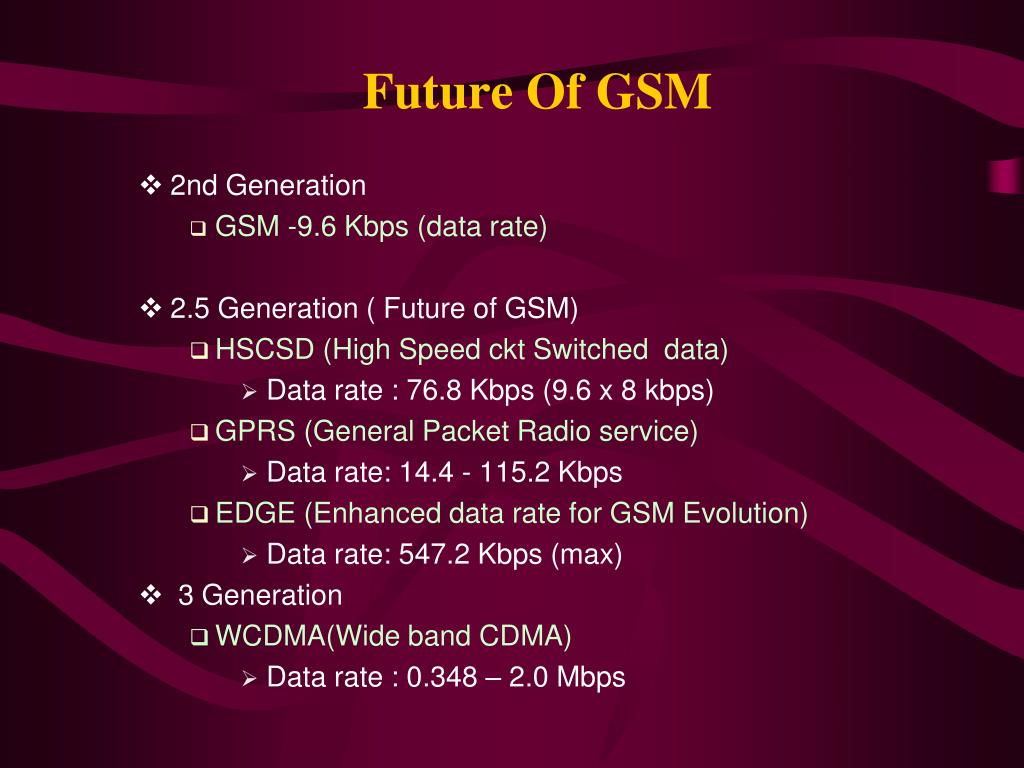 Future Of GSM

❖ 2nd Generation
❑ GSM -9.6 Kbps (data rate)

❖ 2.5 Generation ( Future of GSM)
❑ HSCSD (High Speed ckt Switched data)
➢ Data rate : 76.8 Kbps (9.6 x 8 kbps)
❑ GPRS (General Packet Radio service)
➢ Data rate: 14.4 - 115.2 Kbps
❑ EDGE (Enhanced data rate for GSM Evolution)
➢ Data rate: 547.2 Kbps (max)
❖ 3 Generation
❑ WCDMA(Wide band CDMA)
➢ Data rate : 0.348 – 2.0 Mbps